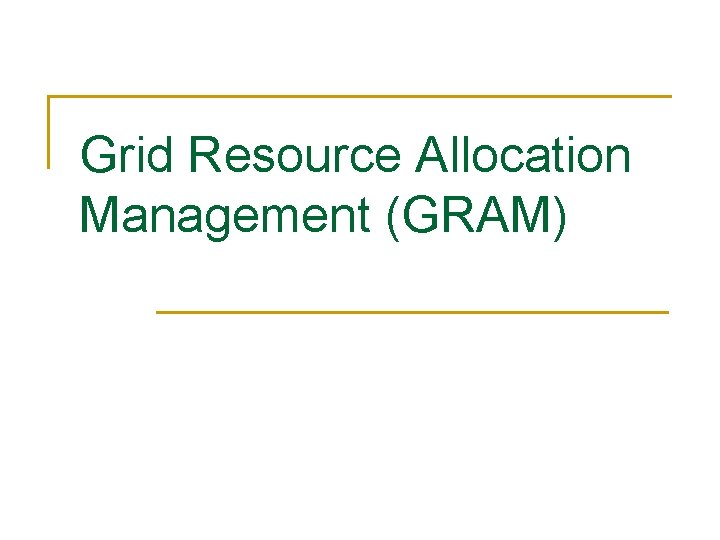 Grid Resource Allocation Management (GRAM)